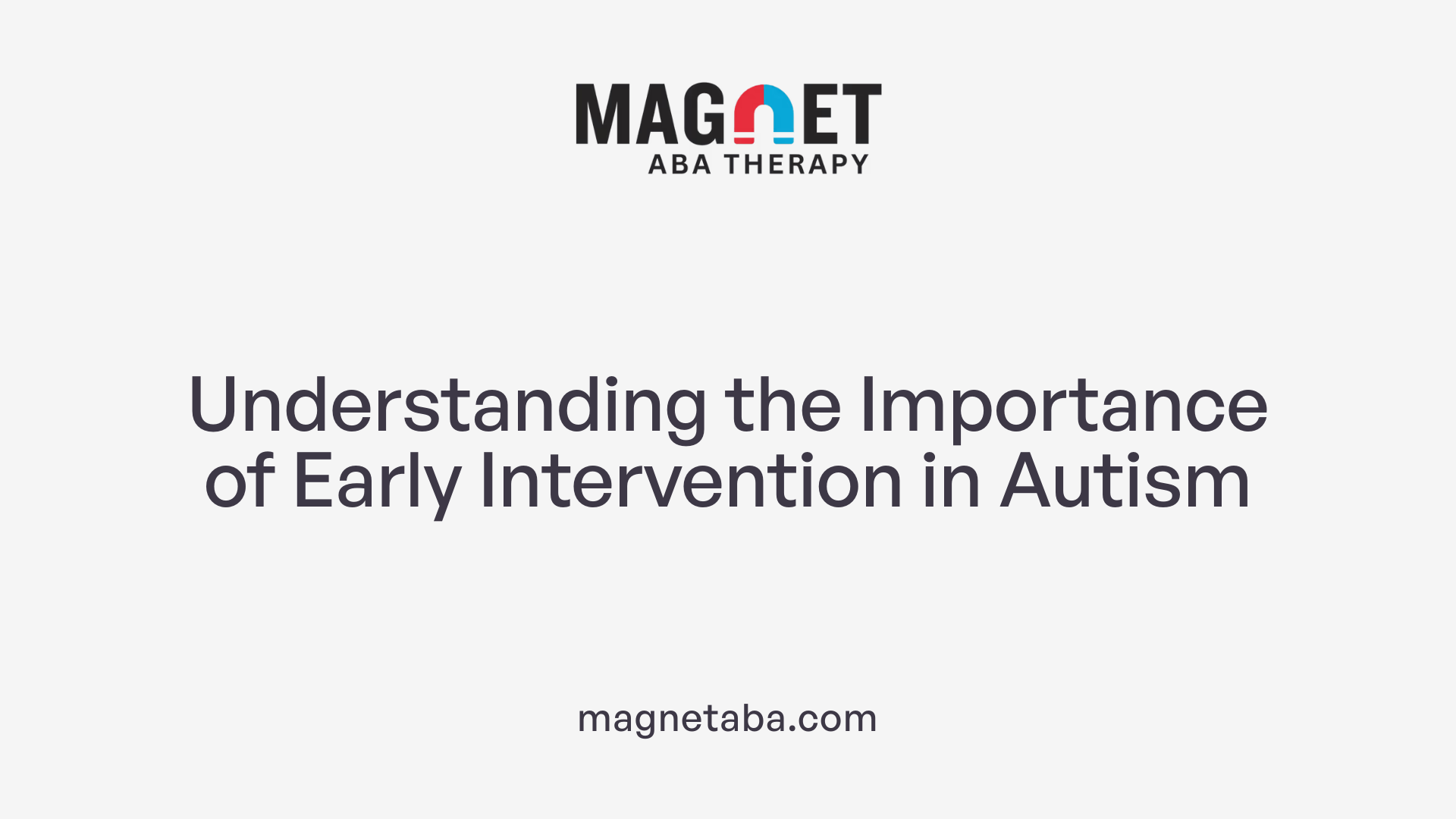 MAGNET
ABA THERAPY

Understanding the Importance of Early Intervention in Autism

magnetaba.com